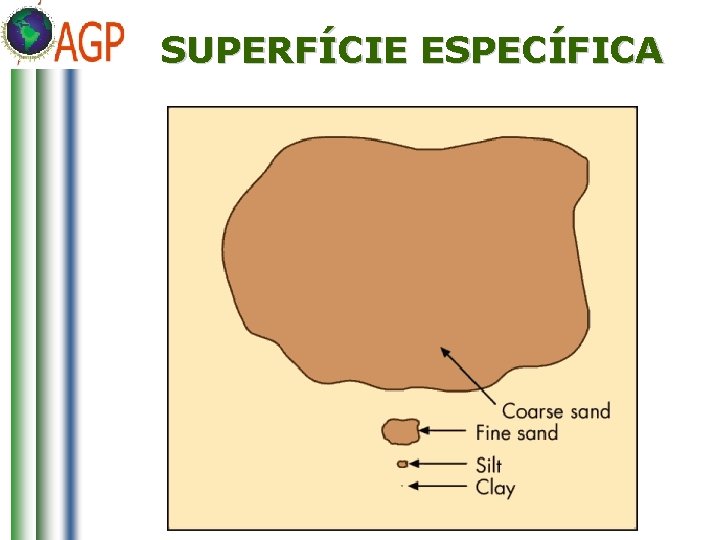 AGP

SUPERFÍCIE ESPECÍFICA

Coarse sand
Fine sand
Silt
Clay